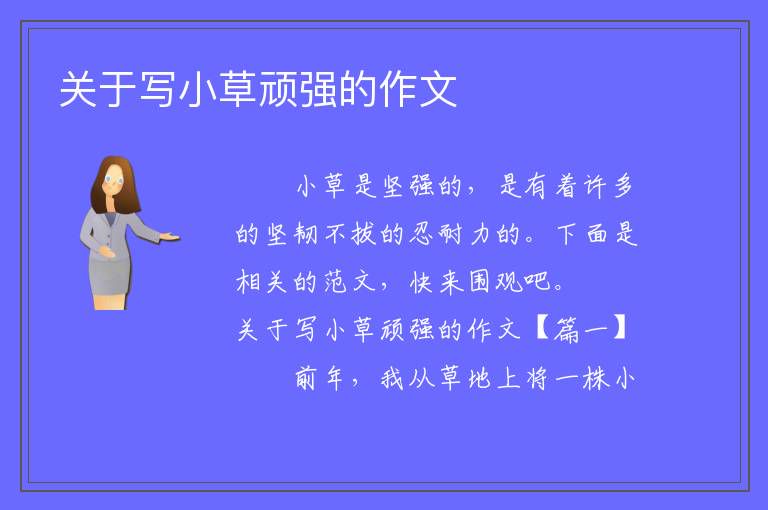 关于写小草顽强的作文

小草是坚强的，是有着许多的坚韧不拔的忍耐力的。下面是相关的范文，快来围观吧。

关于写小草顽强的作文【篇一】

前年，我从草地上将一株小